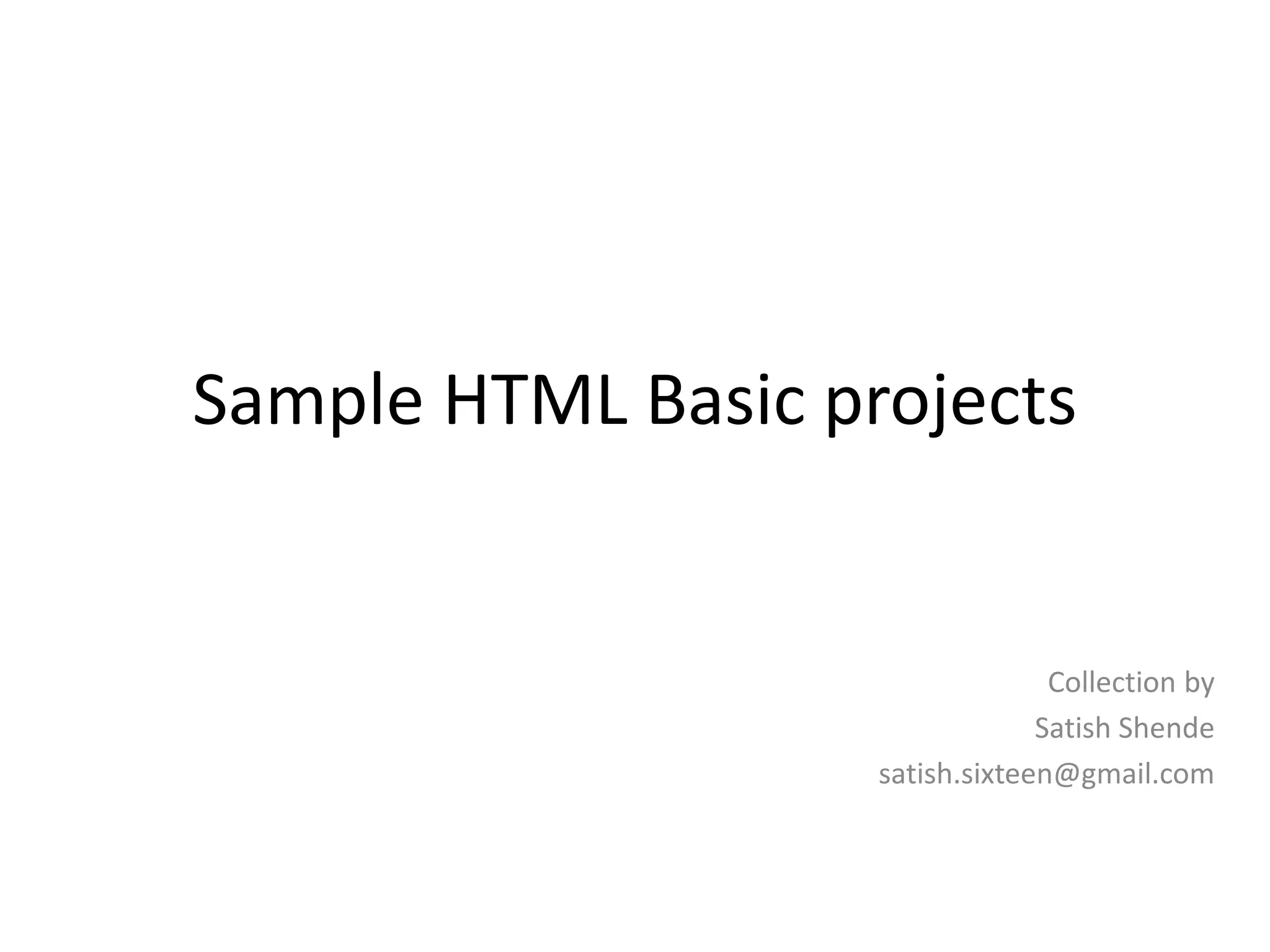 Sample HTML Basic projects

Collection by
Satish Shende
satish.sixteen@gmail.com